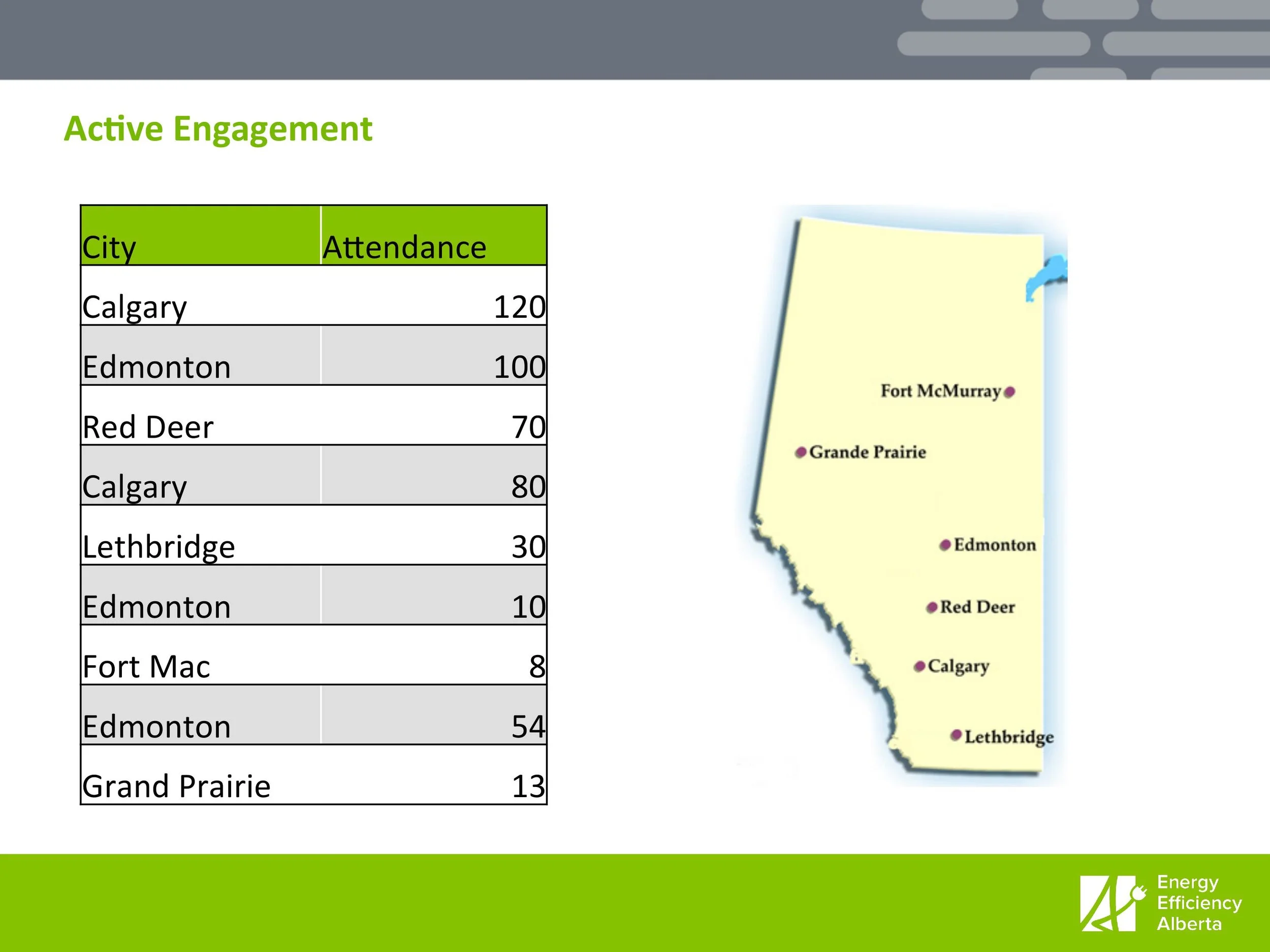 Active Engagement

| City | Attendance |
|---|---|
| Calgary | 120 |
| Edmonton | 100 |
| Red Deer | 70 |
| Calgary | 80 |
| Lethbridge | 30 |
| Edmonton | 10 |
| Fort Mac | 8 |
| Edmonton | 54 |
| Grand Prairie | 13 |

Fort McMurray
Grande Prairie
Edmonton
Red Deer
Calgary
Lethbridge

Energy Efficiency Alberta